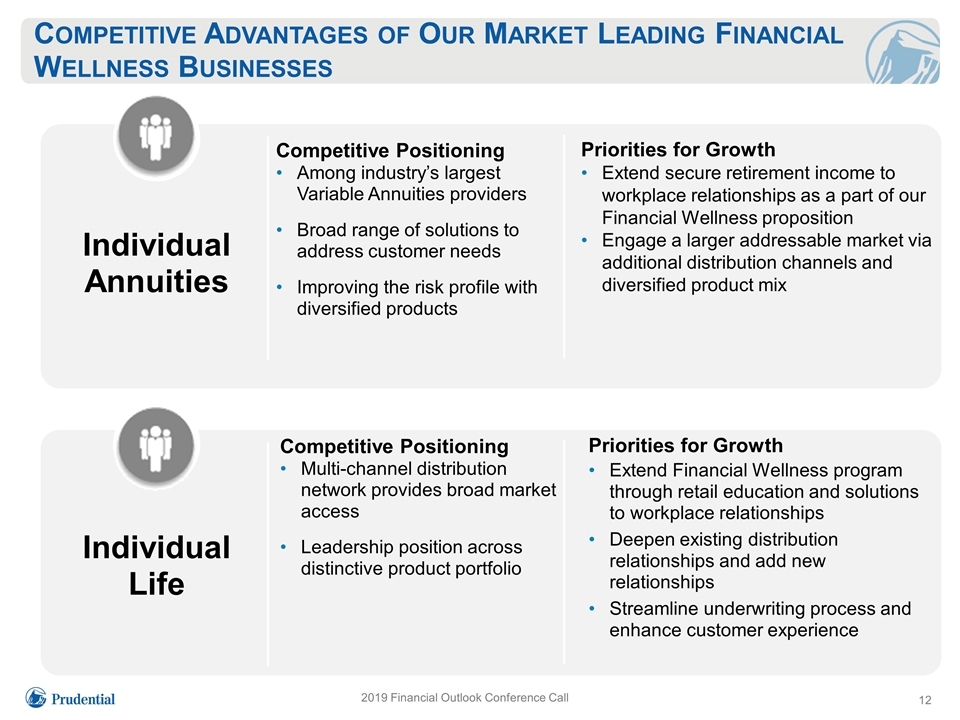 COMPETITIVE ADVANTAGES OF OUR MARKET LEADING FINANCIAL WELLNESS BUSINESSES

Individual Annuities

Competitive Positioning
• Among industry's largest Variable Annuities providers
• Broad range of solutions to address customer needs
• Improving the risk profile with diversified products

Priorities for Growth
• Extend secure retirement income to workplace relationships as a part of our Financial Wellness proposition
• Engage a larger addressable market via additional distribution channels and diversified product mix

Individual Life

Competitive Positioning
• Multi-channel distribution network provides broad market access
• Leadership position across distinctive product portfolio

Priorities for Growth
• Extend Financial Wellness program through retail education and solutions to workplace relationships
• Deepen existing distribution relationships and add new relationships
• Streamline underwriting process and enhance customer experience

Prudential

2019 Financial Outlook Conference Call

12